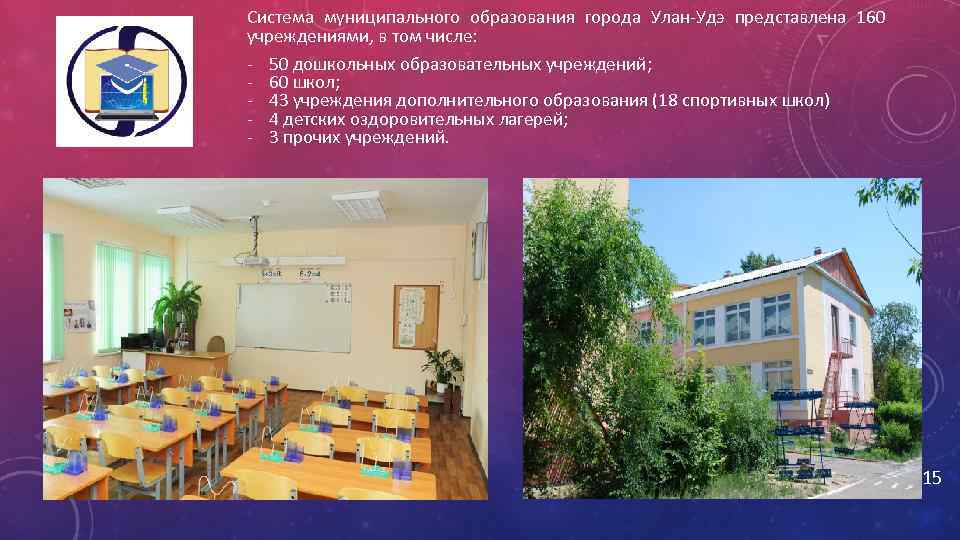 Система муниципального образования города Улан-Удэ представлена 160 учреждениями, в том числе:

- 50 дошкольных образовательных учреждений;
- 60 школ;
- 43 учреждения дополнительного образования (18 спортивных школ)
- 4 детских оздоровительных лагерей;
- 3 прочих учреждений.

15